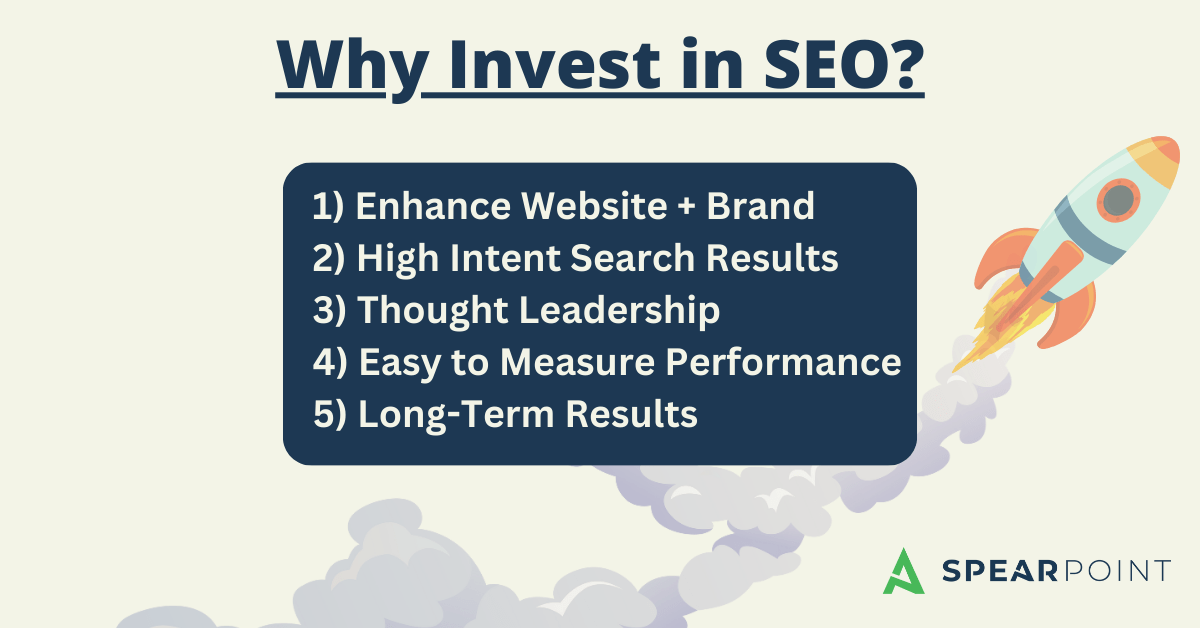 Why Invest in SEO?

1) Enhance Website + Brand
2) High Intent Search Results
3) Thought Leadership
4) Easy to Measure Performance
5) Long-Term Results

SPEARPOINT